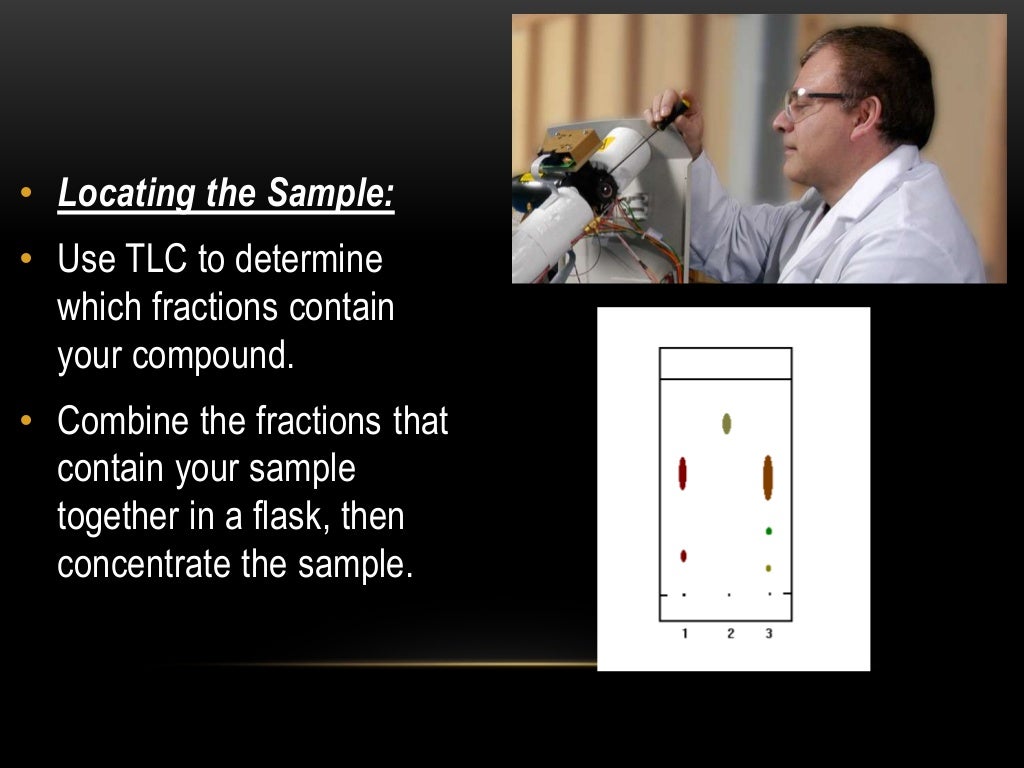 • Locating the Sample:

• Use TLC to determine which fractions contain your compound.

• Combine the fractions that contain your sample together in a flask, then concentrate the sample.

1 2 3